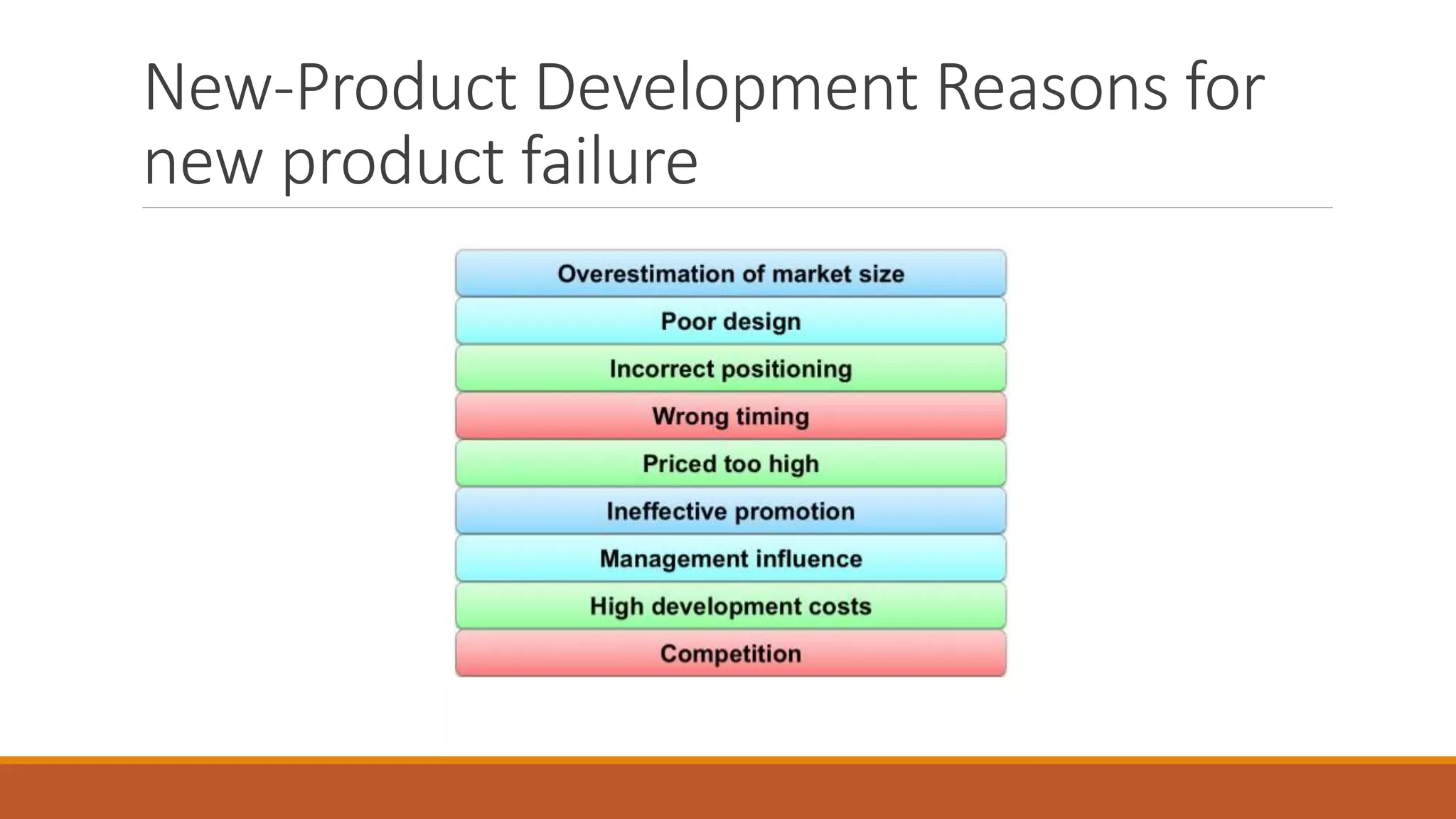 New-Product Development Reasons for new product failure

Overestimation of market size
Poor design
Incorrect positioning
Wrong timing
Priced too high
Ineffective promotion
Management influence
High development costs
Competition